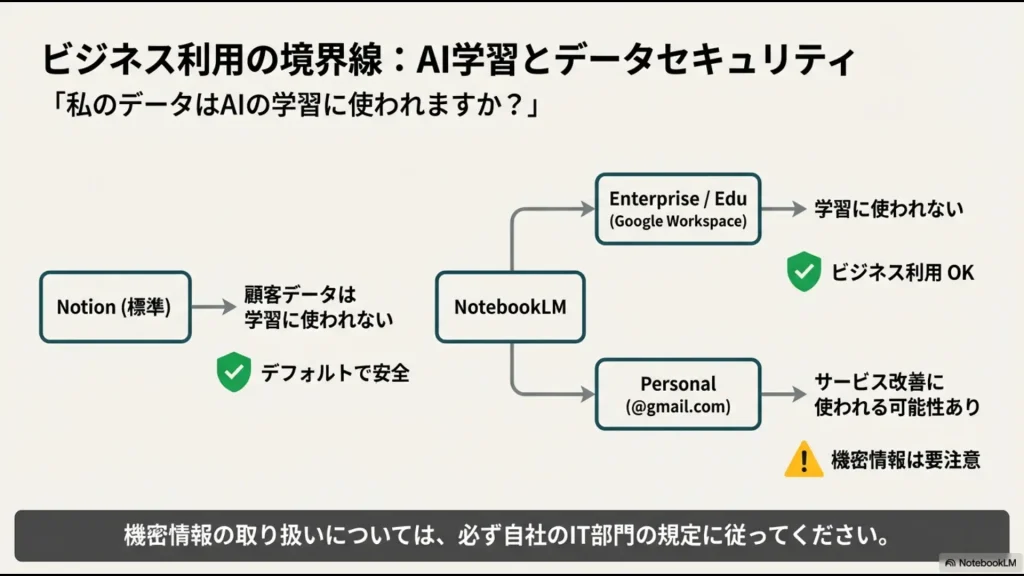 ビジネス利用の境界線：AI学習とデータセキュリティ

「私のデータはAIの学習に使われますか？」

Notion (標準)

顧客データは学習に使われない

デフォルトで安全

NotebookLM

Enterprise / Edu
(Google Workspace)

学習に使われない

ビジネス利用 OK

Personal
(@gmail.com)

サービス改善に使われる可能性あり

機密情報は要注意

機密情報の取り扱いについては、必ず自社のIT部門の規定に従ってください。

NotebookLM